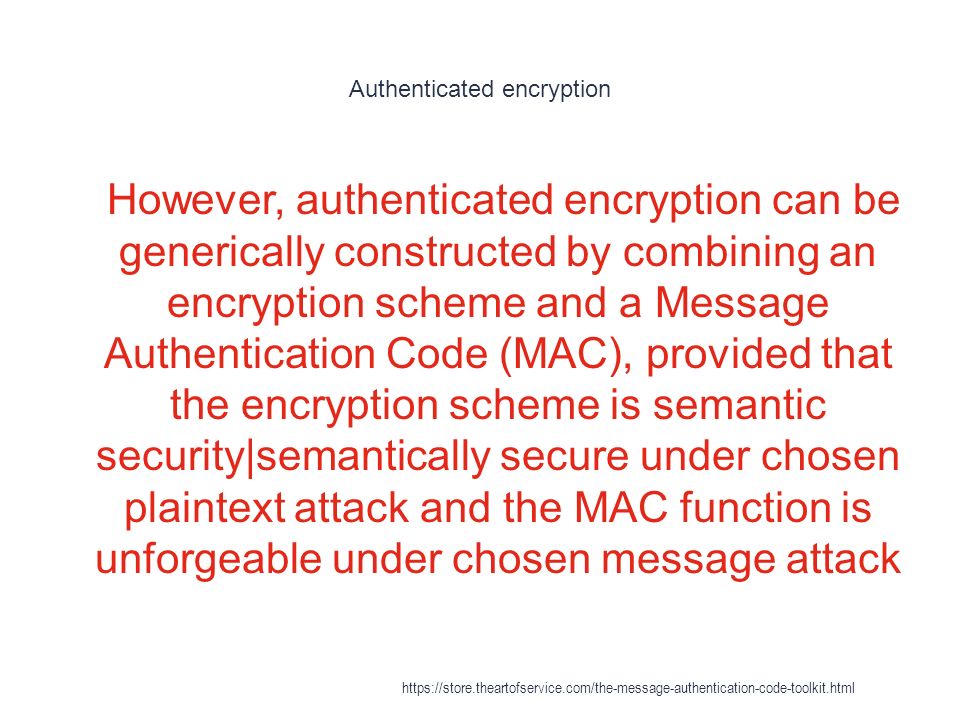 Authenticated encryption

However, authenticated encryption can be generically constructed by combining an encryption scheme and a Message Authentication Code (MAC), provided that the encryption scheme is semantic security|semantically secure under chosen plaintext attack and the MAC function is unforgeable under chosen message attack

https://store.theartofservice.com/the-message-authentication-code-toolkit.html